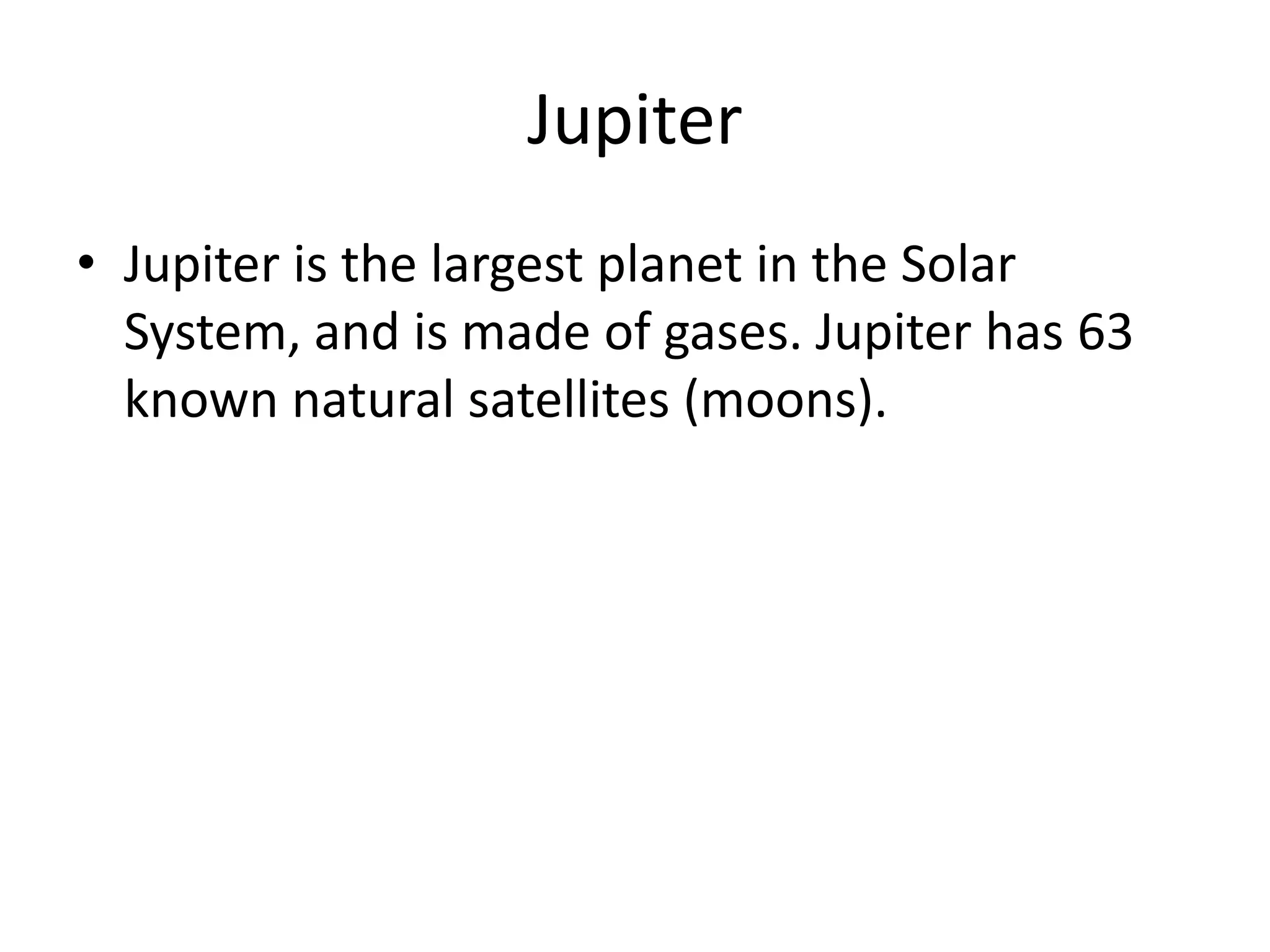 Jupiter

• Jupiter is the largest planet in the Solar System, and is made of gases. Jupiter has 63 known natural satellites (moons).